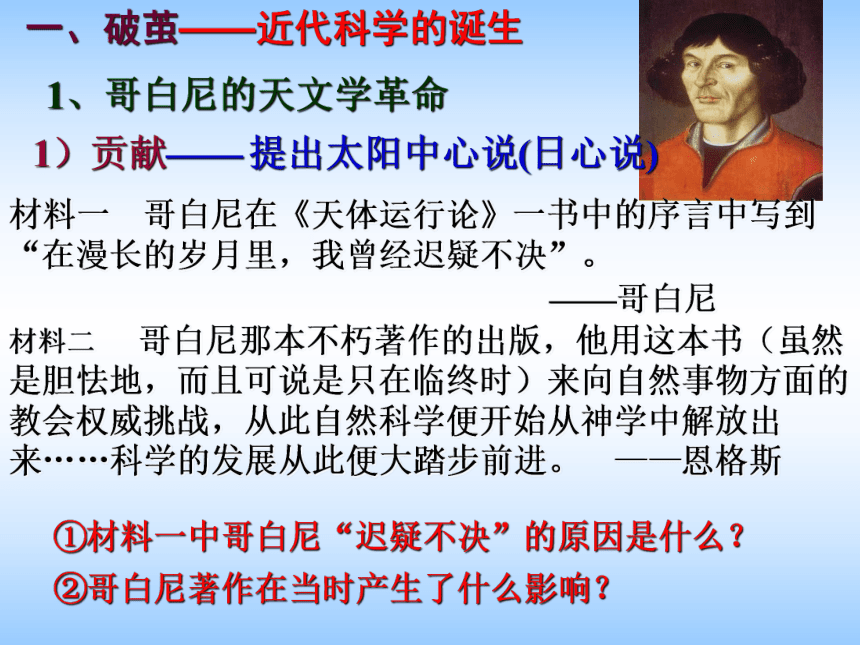 一、破茧——近代科学的诞生

1、哥白尼的天文学革命

1）贡献——提出太阳中心说(日心说)

材料一　哥白尼在《天体运行论》一书中的序言中写到“在漫长的岁月里，我曾经迟疑不决”。

——哥白尼

材料二　哥白尼那本不朽著作的出版，他用这本书（虽然是胆怯地，而且可说是只在临终时）来向自然事物方面的教会权威挑战，从此自然科学便开始从神学中解放出来……科学的发展从此便大踏步前进。　——恩格斯

①材料一中哥白尼“迟疑不决”的原因是什么？

②哥白尼著作在当时产生了什么影响？